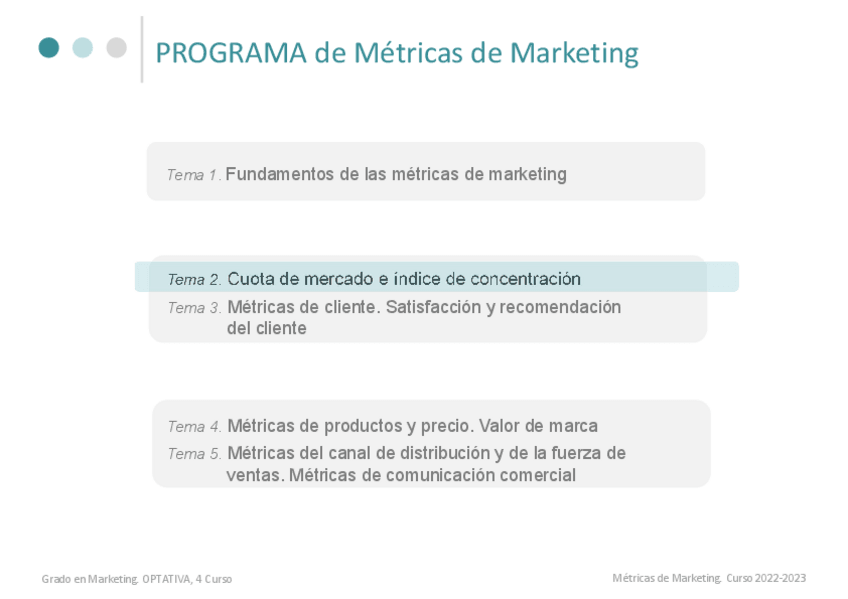 PROGRAMA de Métricas de Marketing

Tema 1. Fundamentos de las métricas de marketing

Tema 2. Cuota de mercado e índice de concentración

Tema 3. Métricas de cliente. Satisfacción y recomendación del cliente

Tema 4. Métricas de productos y precio. Valor de marca

Tema 5. Métricas del canal de distribución y de la fuerza de ventas. Métricas de comunicación comercial

Grado en Marketing. OPTATIVA, 4 Curso

Métricas de Marketing. Curso 2022-2023